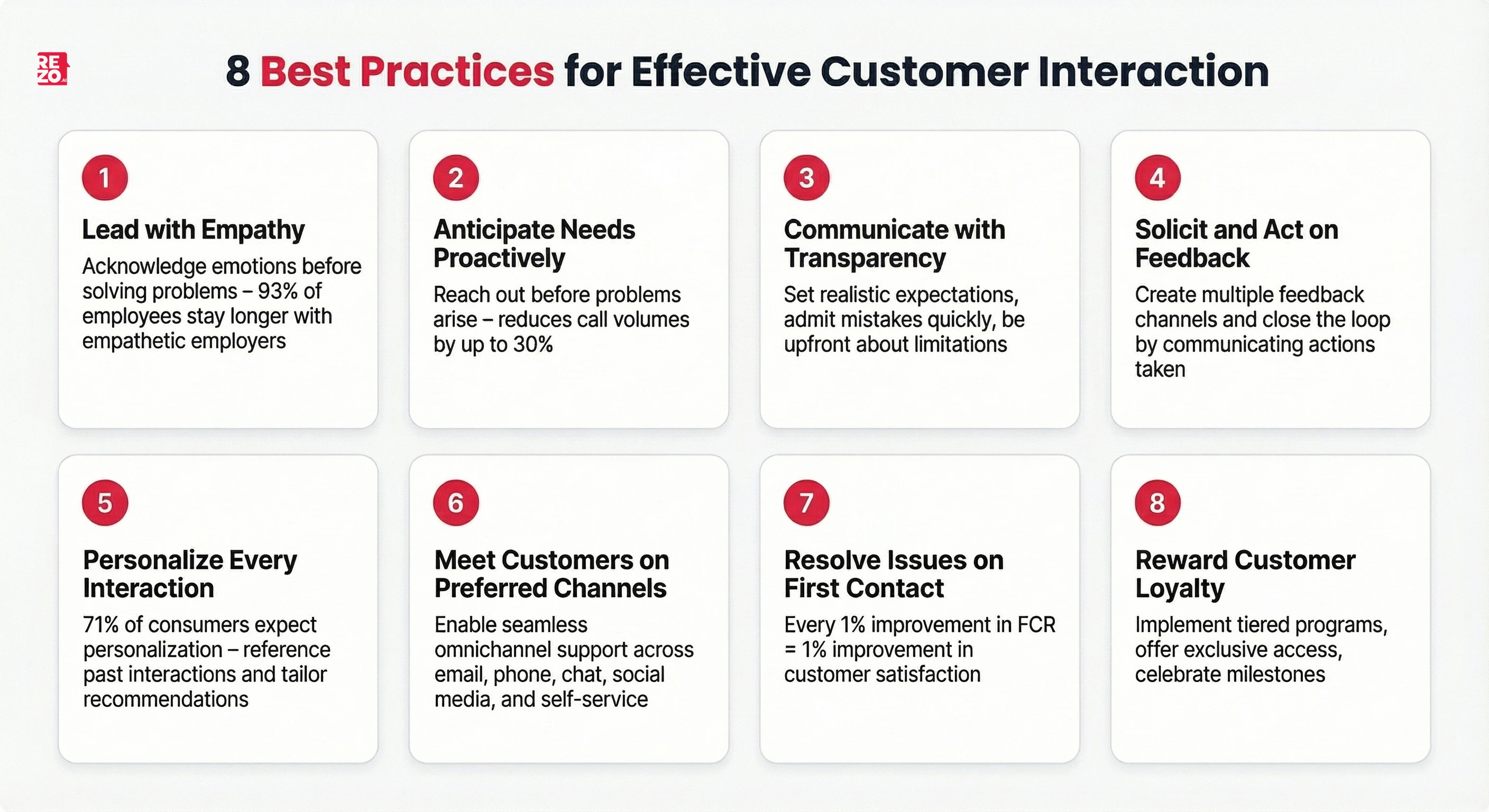 REZO.AI

8 Best Practices for Effective Customer Interaction

1

Lead with Empathy

Acknowledge emotions before solving problems – 93% of employees stay longer with empathetic employers

2

Anticipate Needs Proactively

Reach out before problems arise – reduces call volumes by up to 30%

3

Communicate with Transparency

Set realistic expectations, admit mistakes quickly, be upfront about limitations

4

Solicit and Act on Feedback

Create multiple feedback channels and close the loop by communicating actions taken

5

Personalize Every Interaction

71% of consumers expect personalization – reference past interactions and tailor recommendations

6

Meet Customers on Preferred Channels

Enable seamless omnichannel support across email, phone, chat, social media, and self-service

7

Resolve Issues on First Contact

Every 1% improvement in FCR = 1% improvement in customer satisfaction

8

Reward Customer Loyalty

Implement tiered programs, offer exclusive access, celebrate milestones